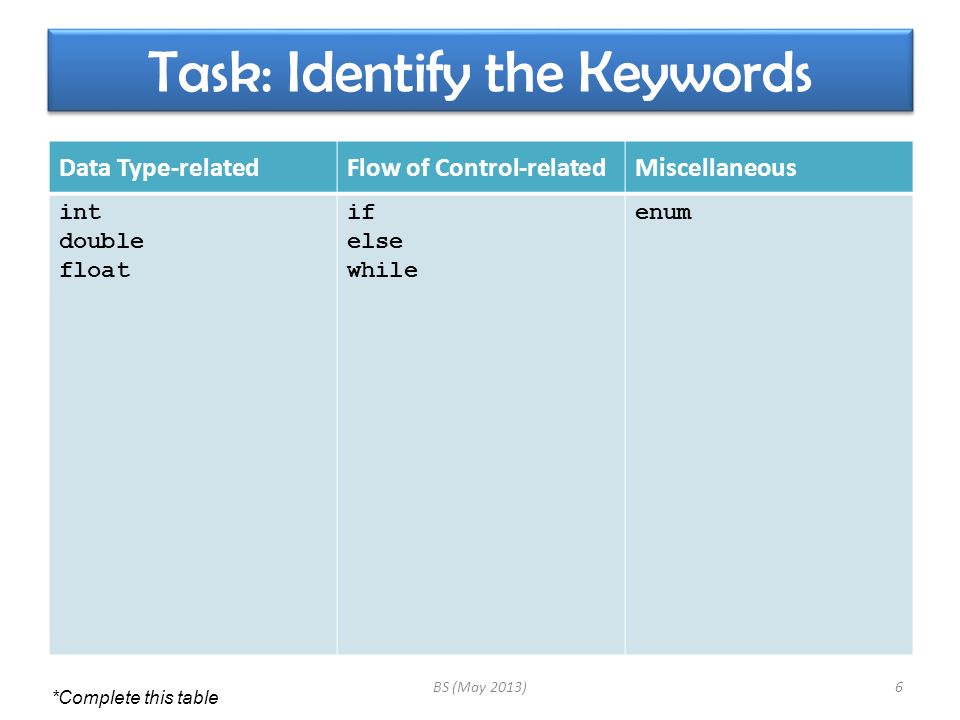 Task: Identify the Keywords

| Data Type-related | Flow of Control-related | Miscellaneous |
|---|---|---|
| int<br>double<br>float | if<br>else<br>while | enum |

*Complete this table

BS (May 2013)

6